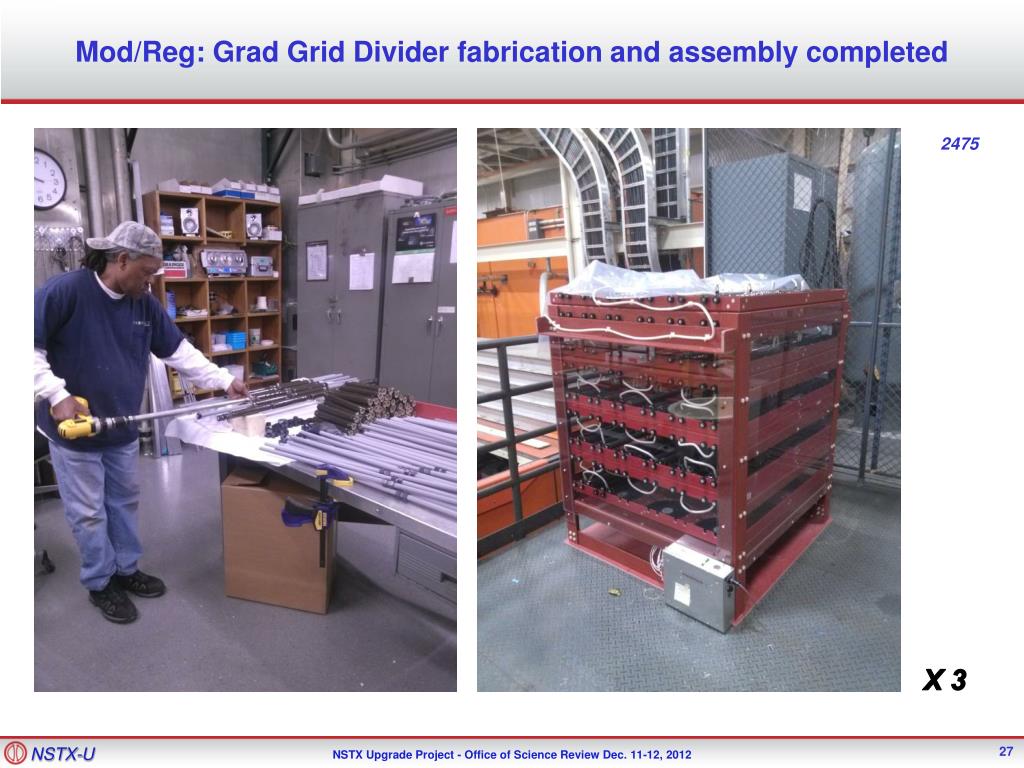 Mod/Reg: Grad Grid Divider fabrication and assembly completed

2475

X 3

NSTX-U

NSTX Upgrade Project - Office of Science Review Dec. 11-12, 2012

27